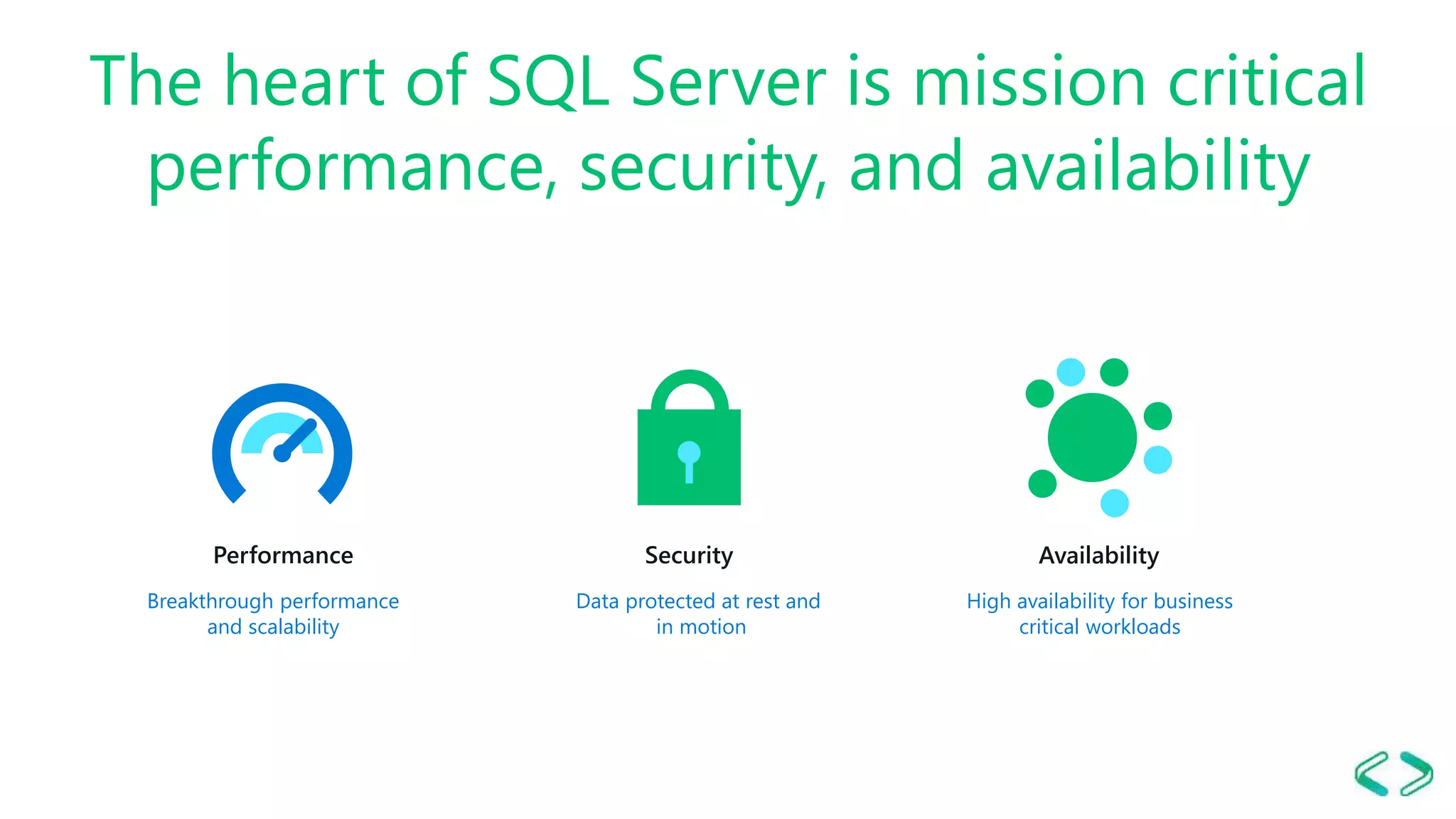 The heart of SQL Server is mission critical performance, security, and availability

Performance

Breakthrough performance and scalability

Security

Data protected at rest and in motion

Availability

High availability for business critical workloads